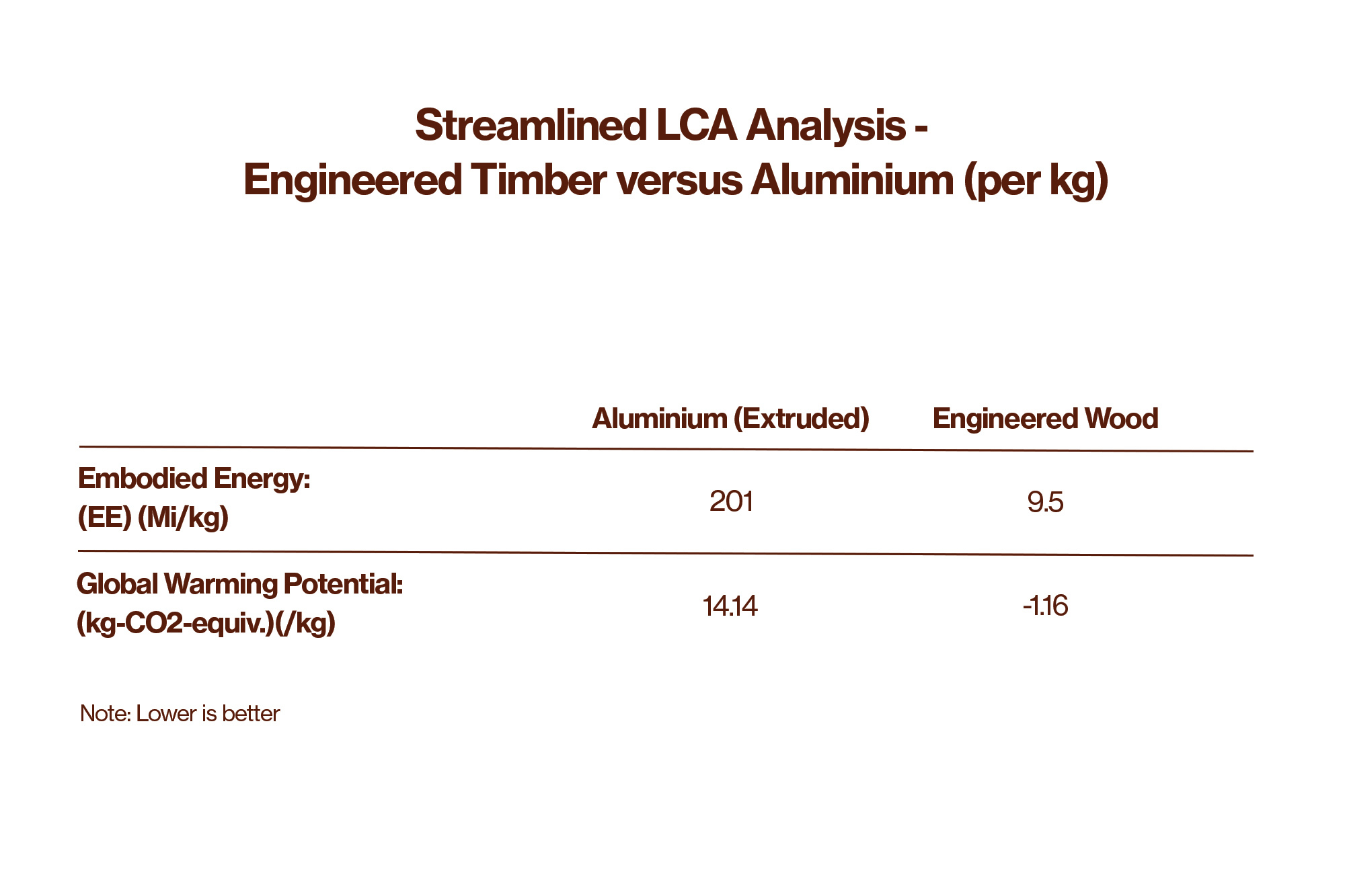 Streamlined LCA Analysis -
Engineered Timber versus Aluminium (per kg)

| | Aluminium (Extruded) | Engineered Wood |
|---|---|---|
| Embodied Energy: (EE) (Mi/kg) | 201 | 9.5 |
| Global Warming Potential: (kg-CO2-equiv.)(/kg) | 14.14 | -1.16 |

Note: Lower is better